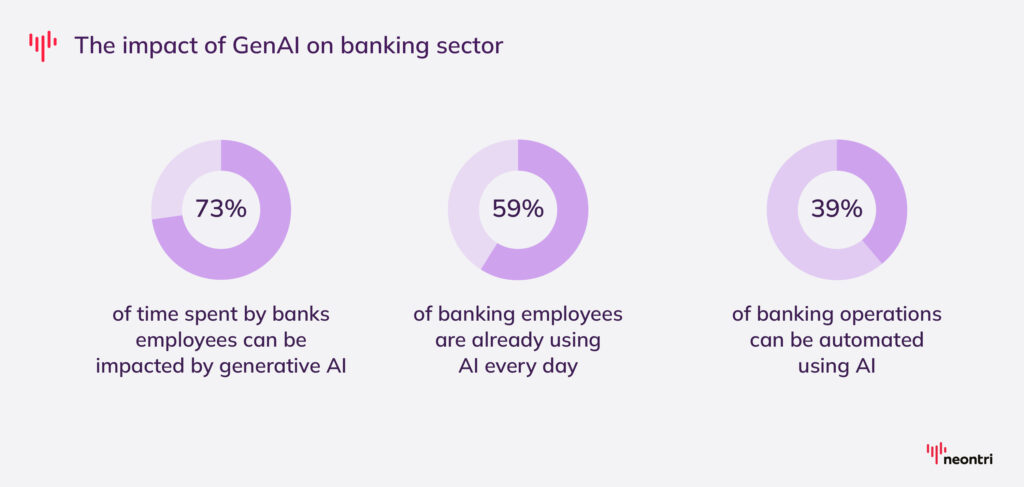 The impact of GenAI on banking sector

73%

of time spent by banks employees can be impacted by generative AI

59%

of banking employees are already using AI every day

39%

of banking operations can be automated using AI

neontri